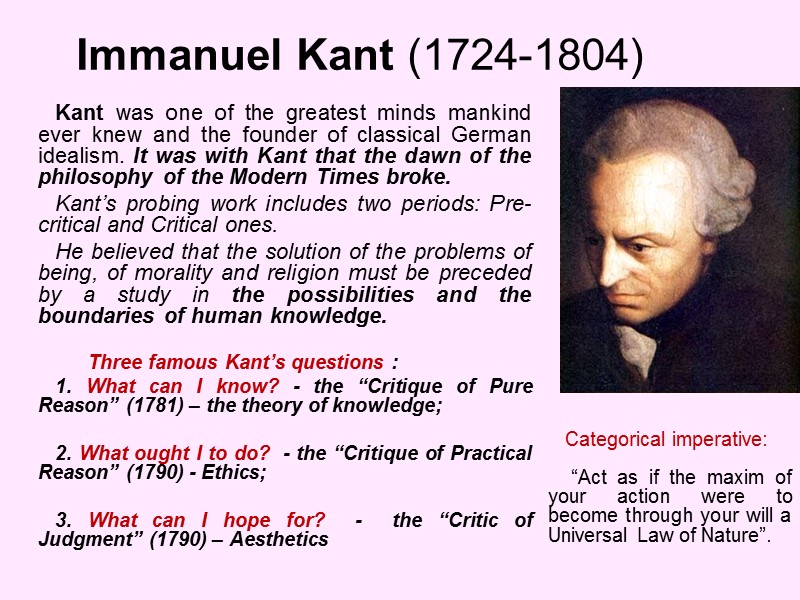 Immanuel Kant (1724-1804)

Kant was one of the greatest minds mankind ever knew and the founder of classical German idealism. It was with Kant that the dawn of the philosophy of the Modern Times broke.

Kant's probing work includes two periods: Pre-critical and Critical ones.

He believed that the solution of the problems of being, of morality and religion must be preceded by a study in the possibilities and the boundaries of human knowledge.

Three famous Kant's questions :

1. What can I know? - the "Critique of Pure Reason" (1781) – the theory of knowledge;

2. What ought I to do? - the "Critique of Practical Reason" (1790) - Ethics;

3. What can I hope for? - the "Critic of Judgment" (1790) – Aesthetics

Categorical imperative:

"Act as if the maxim of your action were to become through your will a Universal Law of Nature".